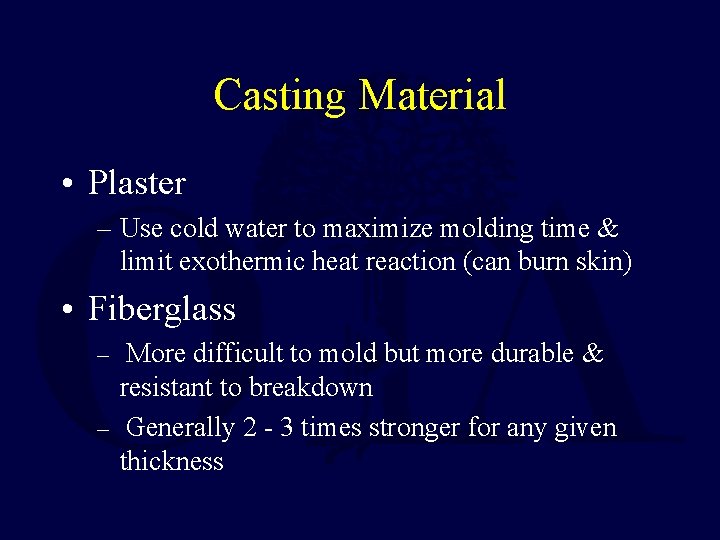 Casting Material

• Plaster

– Use cold water to maximize molding time & limit exothermic heat reaction (can burn skin)

• Fiberglass

– More difficult to mold but more durable & resistant to breakdown

– Generally 2 - 3 times stronger for any given thickness